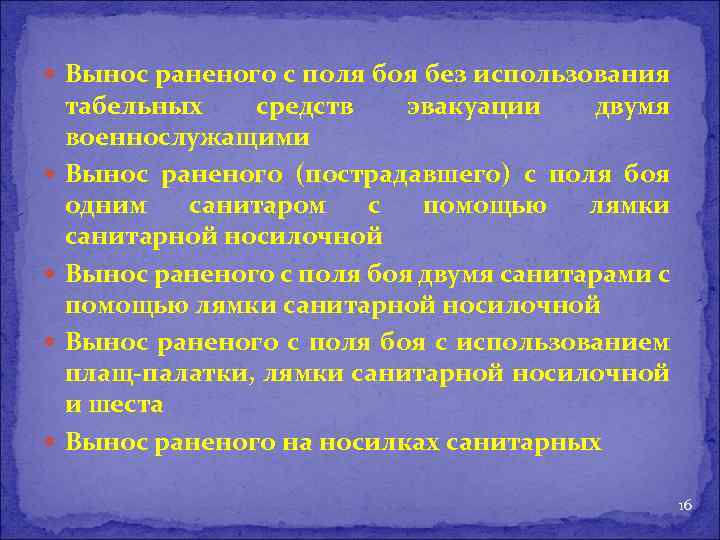 Вынос раненого с поля боя без использования табельных средств эвакуации двумя военнослужащими

Вынос раненого (пострадавшего) с поля боя одним санитаром с помощью лямки санитарной носилочной

Вынос раненого с поля боя двумя санитарами с помощью лямки санитарной носилочной

Вынос раненого с поля боя с использованием плащ-палатки, лямки санитарной носилочной и шеста

Вынос раненого на носилках санитарных

16